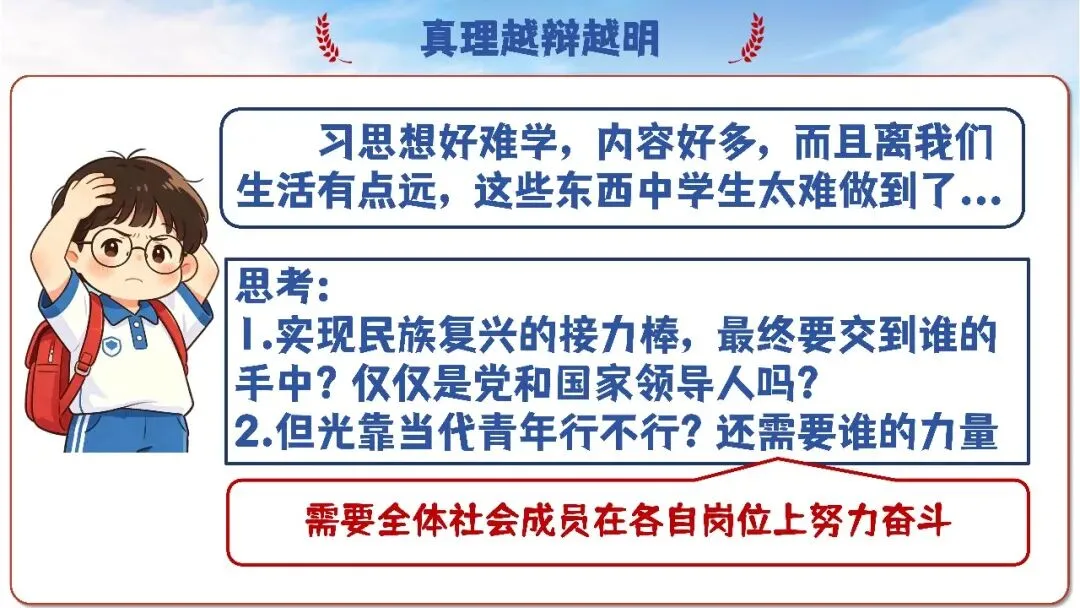 真理越辩越明

习思想好难学，内容好多，而且离我们生活有点远，这些东西中学生太难做到了...

思考:
1.实现民族复兴的接力棒，最终要交到谁的手中？仅仅是党和国家领导人吗？
2.但光靠当代青年行不行？还需要谁的力量

需要全体社会成员在各自岗位上努力奋斗